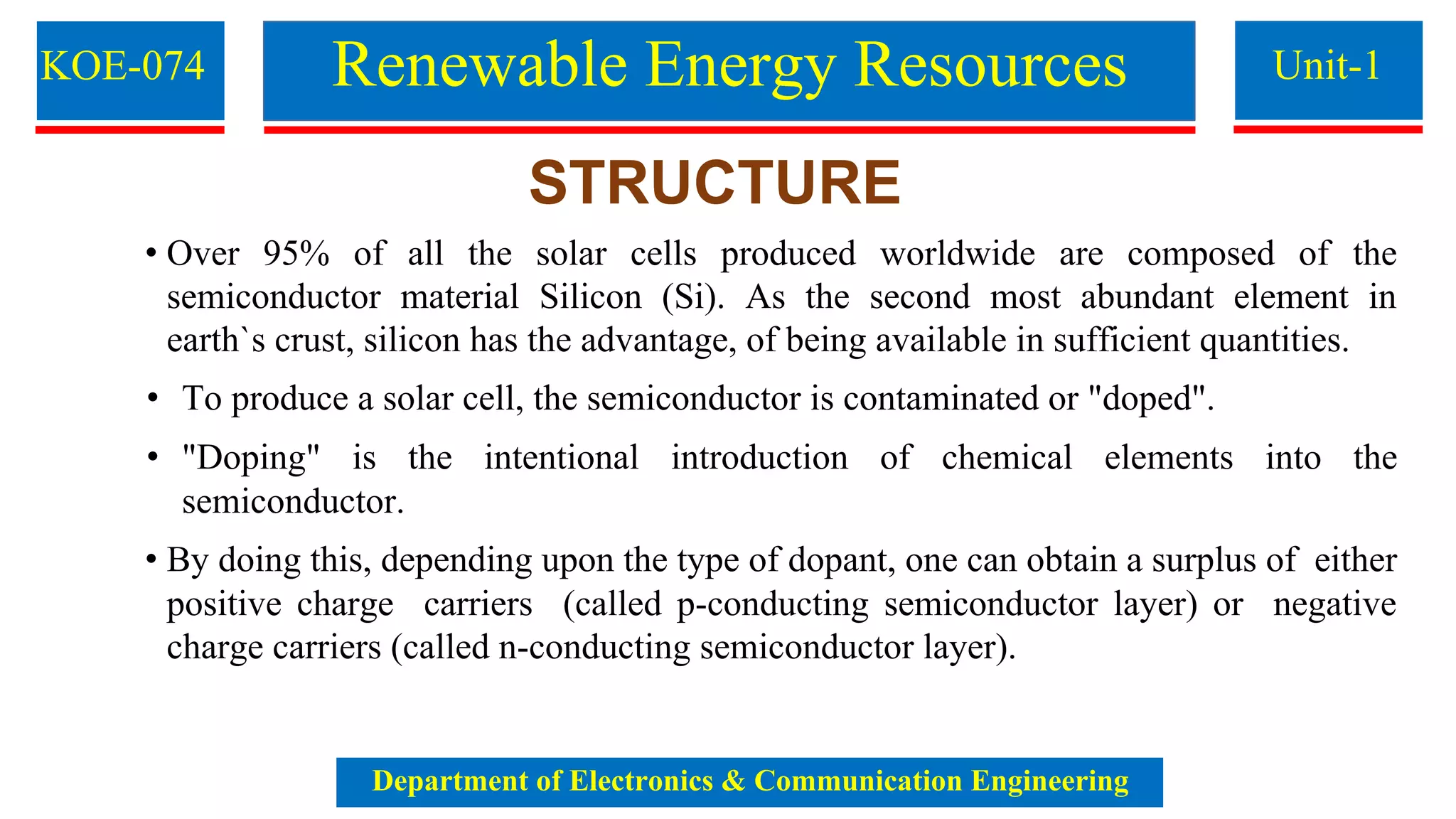 KOE-074

Renewable Energy Resources

Unit-1

STRUCTURE

• Over 95% of all the solar cells produced worldwide are composed of the semiconductor material Silicon (Si). As the second most abundant element in earth`s crust, silicon has the advantage, of being available in sufficient quantities.

• To produce a solar cell, the semiconductor is contaminated or "doped".

• "Doping" is the intentional introduction of chemical elements into the semiconductor.

• By doing this, depending upon the type of dopant, one can obtain a surplus of either positive charge carriers (called p-conducting semiconductor layer) or negative charge carriers (called n-conducting semiconductor layer).

Department of Electronics & Communication Engineering